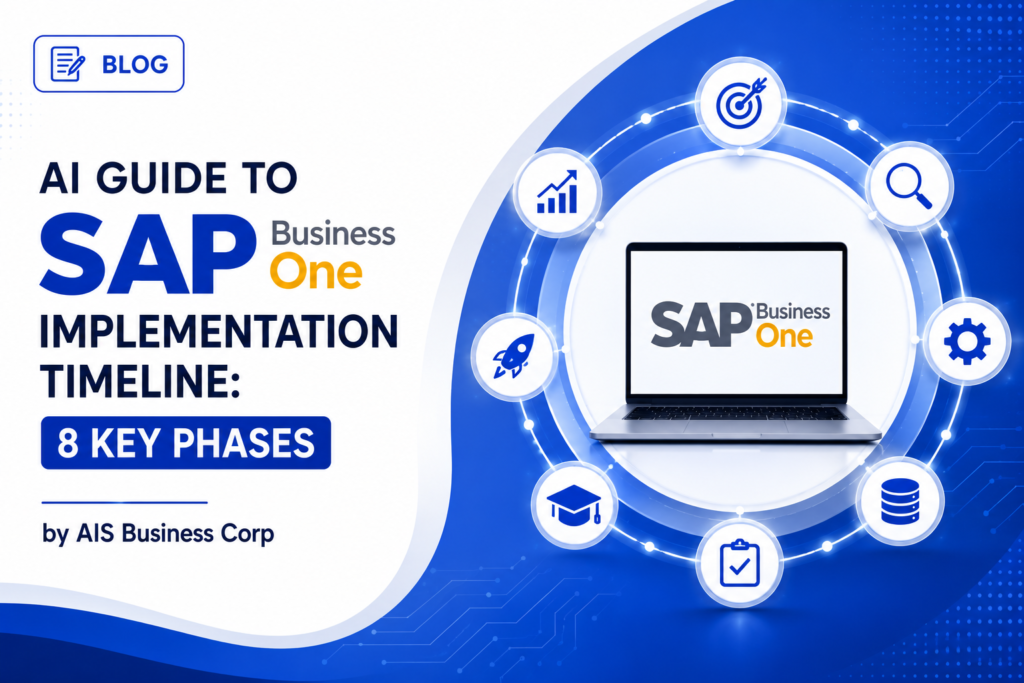 BLOG

AI GUIDE TO SAP Business One IMPLEMENTATION TIMELINE:

8 KEY PHASES

by AIS Business Corp

SAP Business One